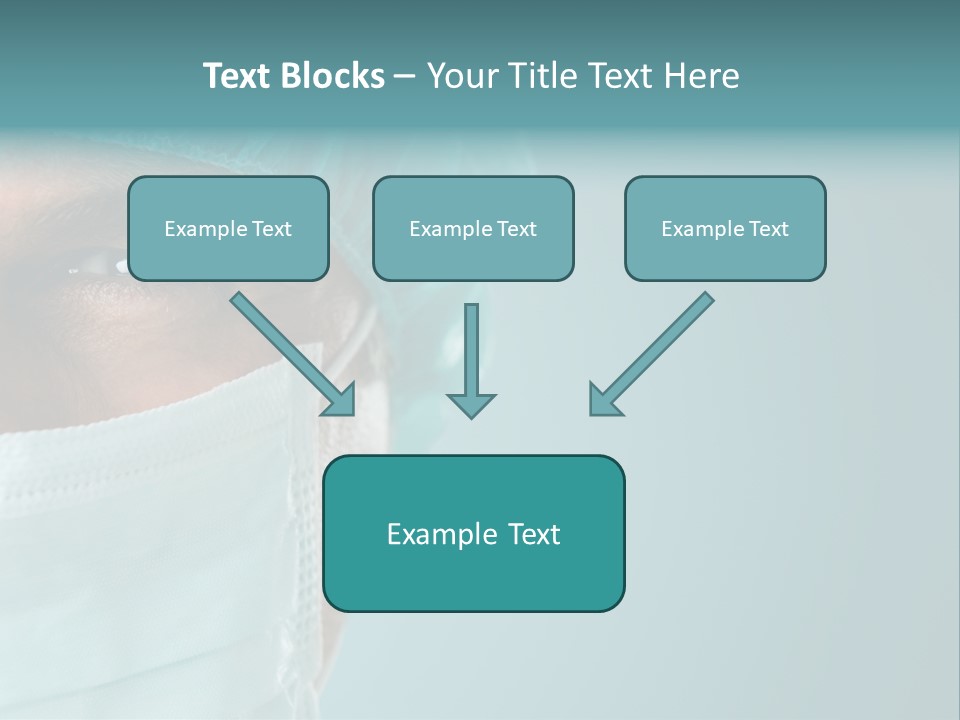 Text Blocks – Your Title Text Here

Example Text

Example Text

Example Text

Example Text